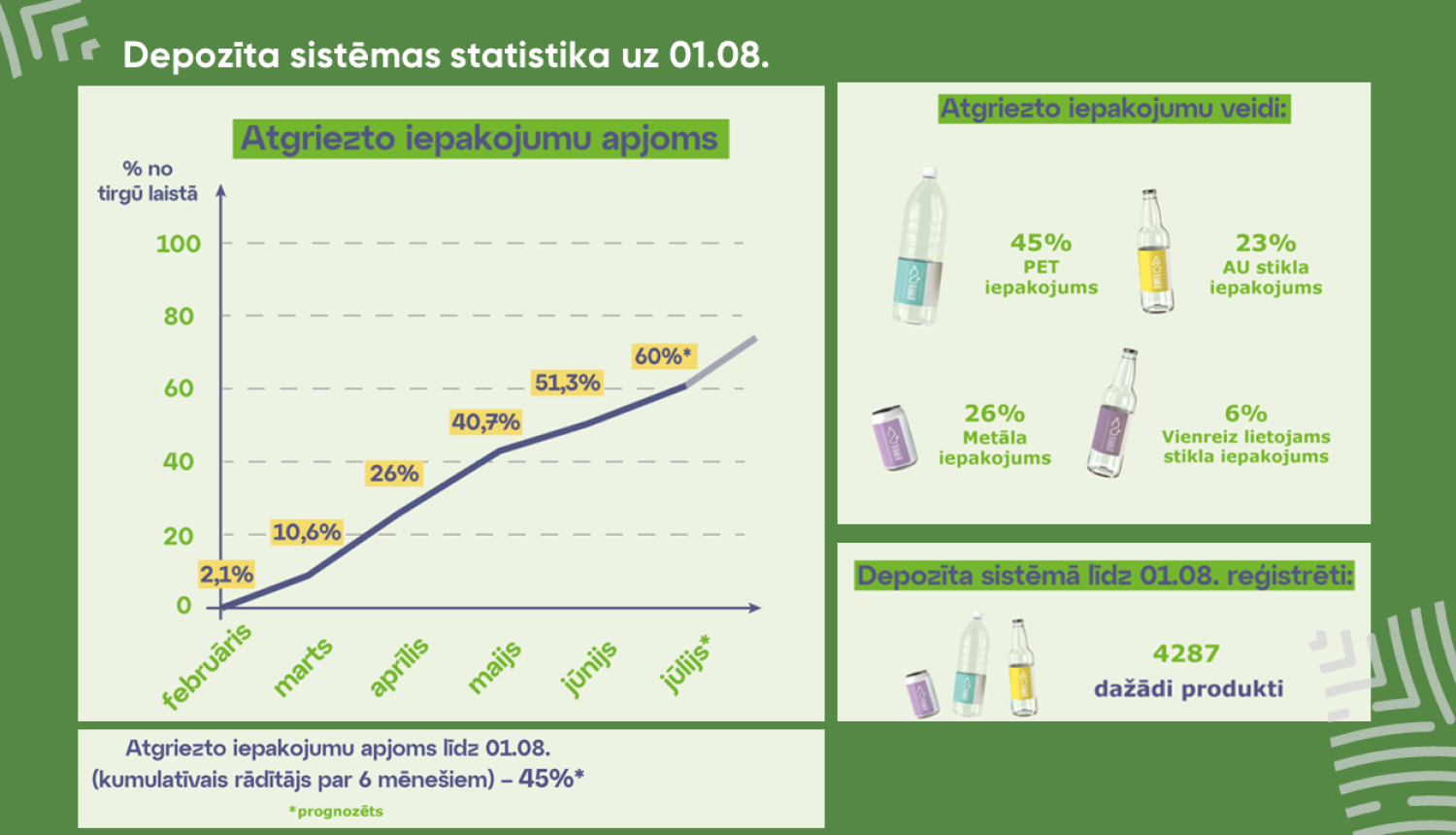 Depozīta sistēmas statistika uz 01.08.

Atgriezto iepakojumu apjoms

% no tirgū laistā

100
80
60
40
20
0

2,1%
10,6%
26%
40,7%
51,3%
60%*

februāris
marts
aprīlis
maijs
jūnijs
jūlijs*

Atgriezto iepakojumu apjoms līdz 01.08. (kumulatīvais rādītājs par 6 mēnešiem) – 45%*

*prognozēts

Atgriezto iepakojumu veidi:

45%
PET iepakojums

23%
AU stikla iepakojums

26%
Metāla iepakojums

6%
Vienreiz lietojams stikla iepakojums

Depozīta sistēmā līdz 01.08. reģistrēti:

4287
dažādi produkti